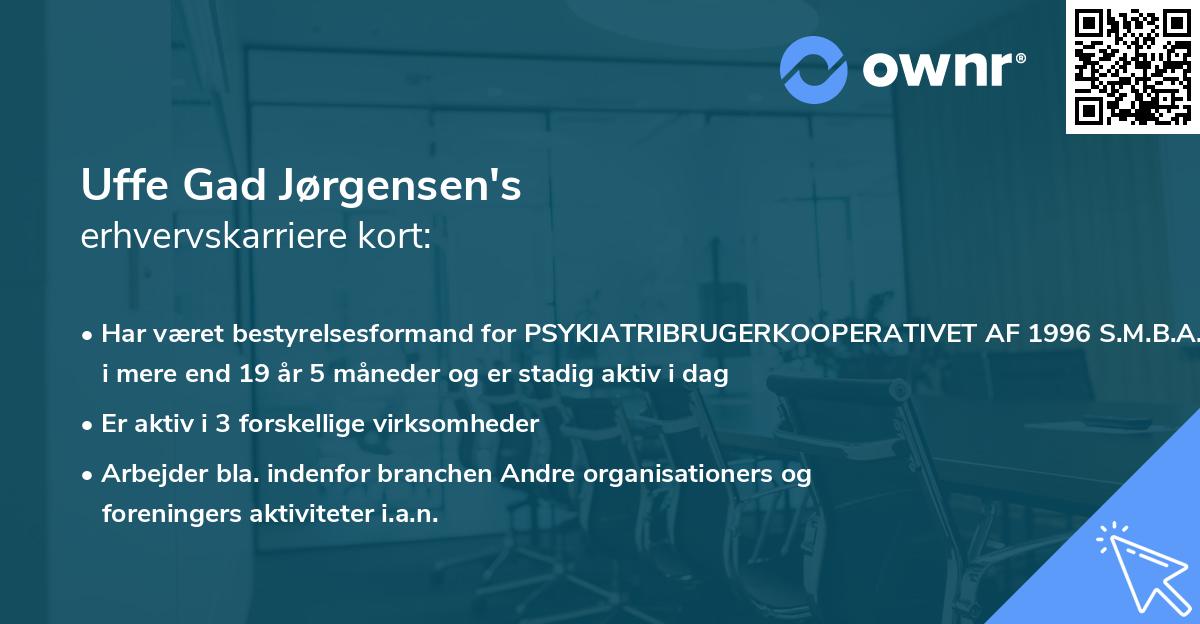 ownr®

Uffe Gad Jørgensen's
erhvervskarriere kort:

• Har været bestyrelsesformand for PSYKIATRIBRUGERKOOPERATIVET AF 1996 S.M.B.A. i mere end 19 år 5 måneder og er stadig aktiv i dag

• Er aktiv i 3 forskellige virksomheder

• Arbejder bla. indenfor branchen Andre organisationers og foreningers aktiviteter i.a.n.